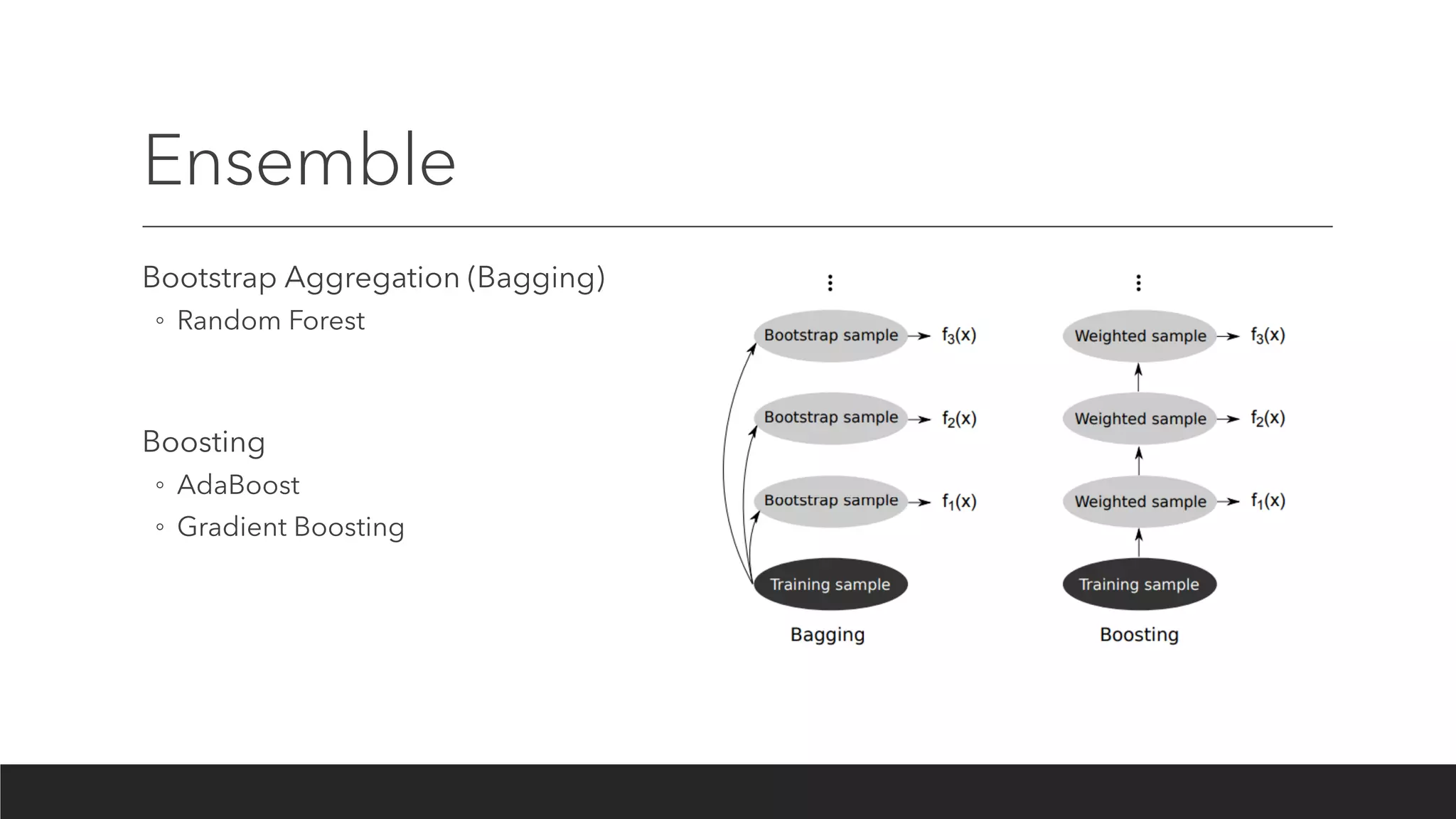 Ensemble

Bootstrap Aggregation (Bagging)
◦ Random Forest

Boosting
◦ AdaBoost
◦ Gradient Boosting

⋮
Bootstrap sample → $f_3(x)$
Bootstrap sample → $f_2(x)$
Bootstrap sample → $f_1(x)$
Training sample
Bagging

⋮
Weighted sample → $f_3(x)$
Weighted sample → $f_2(x)$
Weighted sample → $f_1(x)$
Training sample
Boosting